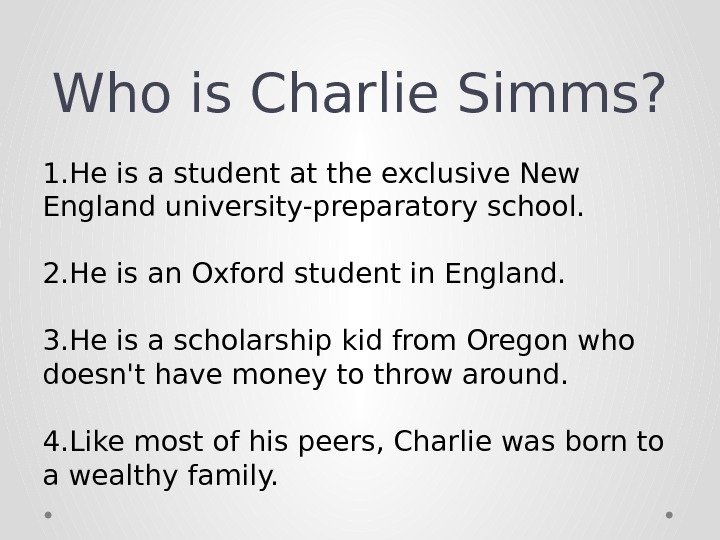 Who is Charlie Simms?

1.He is a student at the exclusive New England university-preparatory school.

2.He is an Oxford student in England.

3.He is a scholarship kid from Oregon who doesn't have money to throw around.

4.Like most of his peers, Charlie was born to a wealthy family.